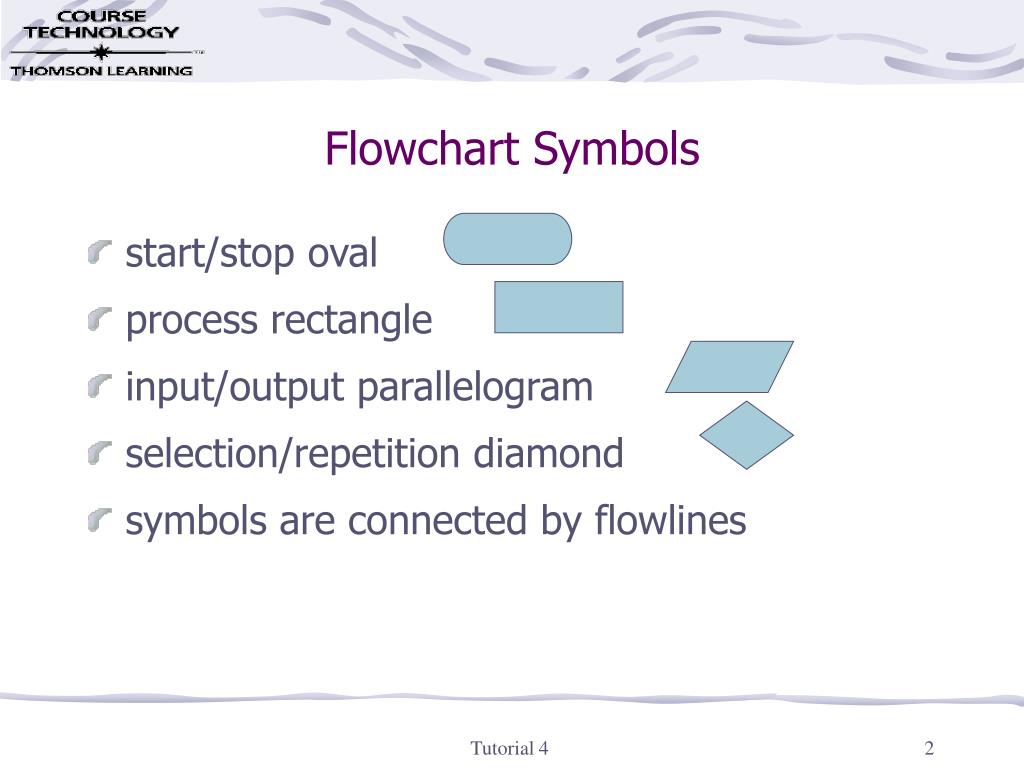 COURSE TECHNOLOGY
THOMSON LEARNING

Flowchart Symbols

start/stop oval

process rectangle

input/output parallelogram

selection/repetition diamond

symbols are connected by flowlines

Tutorial 4

2